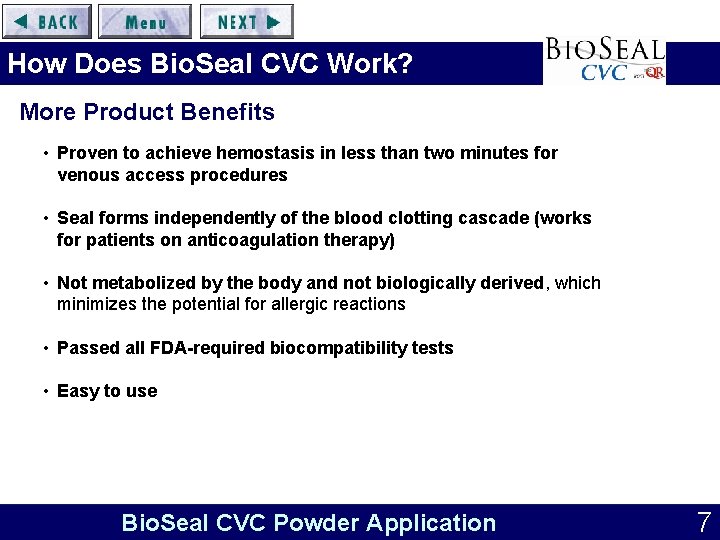 BACK Menu NEXT

How Does BioSeal CVC Work?

BIOSEAL CVC with QR

More Product Benefits

• Proven to achieve hemostasis in less than two minutes for venous access procedures

• Seal forms independently of the blood clotting cascade (works for patients on anticoagulation therapy)

• Not metabolized by the body and not biologically derived, which minimizes the potential for allergic reactions

• Passed all FDA-required biocompatibility tests

• Easy to use

BioSeal CVC Powder Application

7